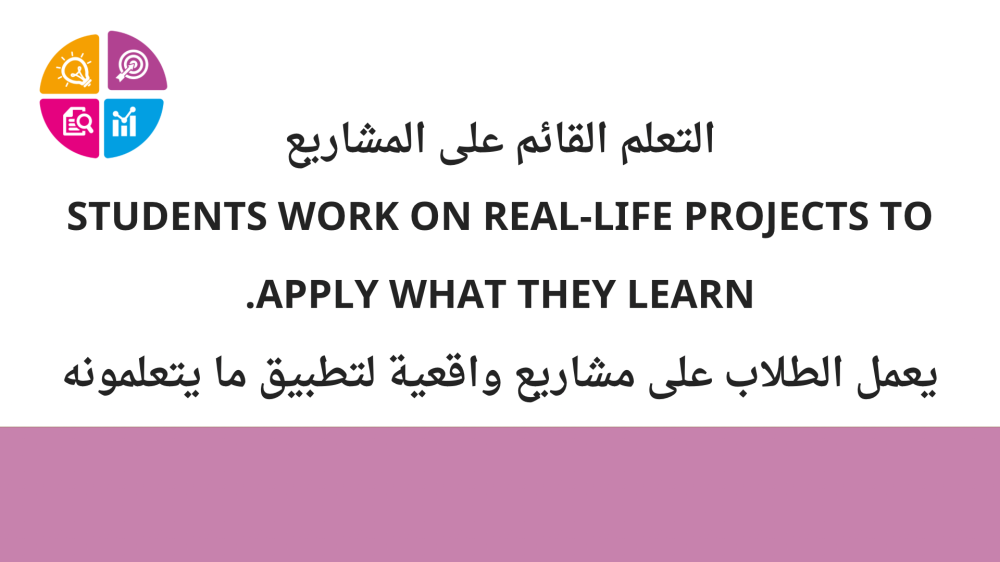 التعلم القائم على المشاريع

STUDENTS WORK ON REAL-LIFE PROJECTS TO .APPLY WHAT THEY LEARN

يعمل الطلاب على مشاريع واقعية لتطبيق ما يتعلمونه